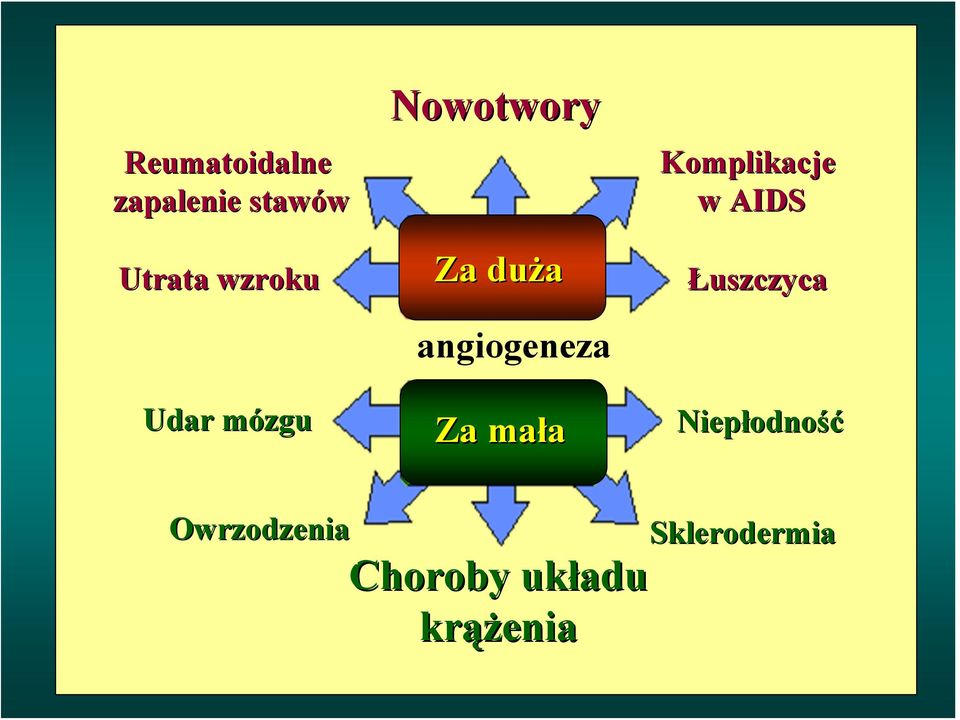 Nowotwory

Reumatoidalne zapalenie stawów

Komplikacje w AIDS

Utrata wzroku

Za duża

Łuszczyca

angiogeneza

Udar mózgu

Za mała

Niepłodność

Owrzodzenia

Sklerodermia

Choroby układu krążenia